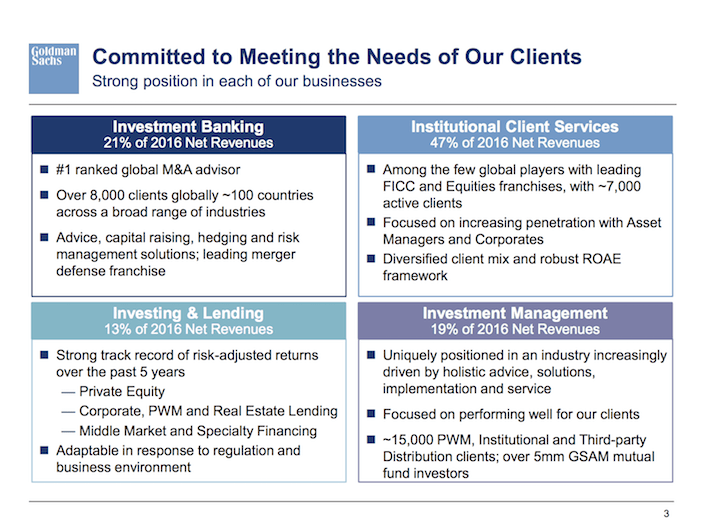 Goldman Sachs

Committed to Meeting the Needs of Our Clients

Strong position in each of our businesses

Investment Banking
21% of 2016 Net Revenues

■ #1 ranked global M&A advisor

■ Over 8,000 clients globally ~100 countries across a broad range of industries

■ Advice, capital raising, hedging and risk management solutions; leading merger defense franchise

Institutional Client Services
47% of 2016 Net Revenues

■ Among the few global players with leading FICC and Equities franchises, with ~7,000 active clients

■ Focused on increasing penetration with Asset Managers and Corporates

■ Diversified client mix and robust ROAE framework

Investing & Lending
13% of 2016 Net Revenues

■ Strong track record of risk-adjusted returns over the past 5 years

— Private Equity

— Corporate, PWM and Real Estate Lending

— Middle Market and Specialty Financing

■ Adaptable in response to regulation and business environment

Investment Management
19% of 2016 Net Revenues

■ Uniquely positioned in an industry increasingly driven by holistic advice, solutions, implementation and service

■ Focused on performing well for our clients

■ ~15,000 PWM, Institutional and Third-party Distribution clients; over 5mm GSAM mutual fund investors

3